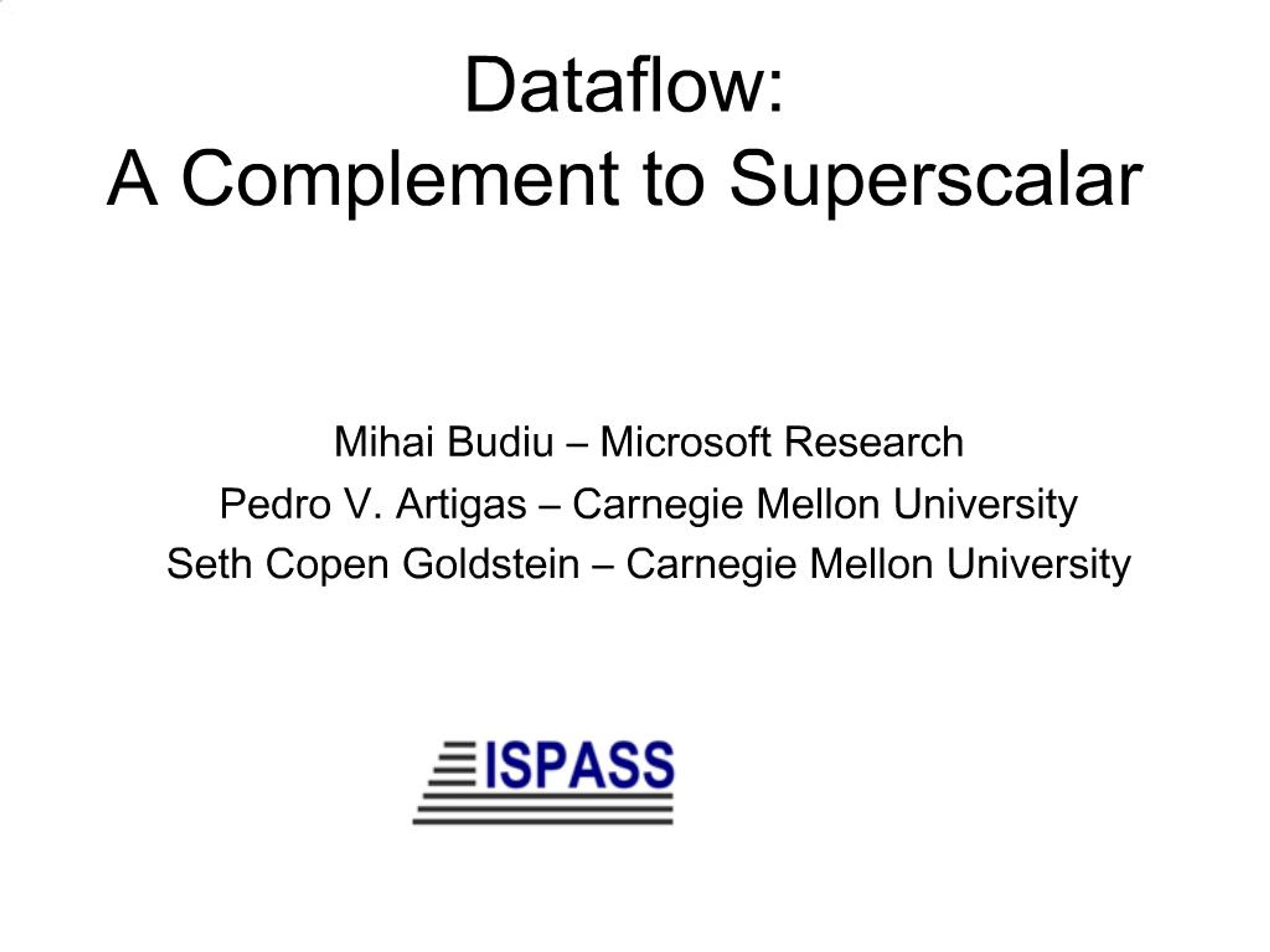 Dataflow:
A Complement to Superscalar

Mihai Budiu – Microsoft Research
Pedro V. Artigas – Carnegie Mellon University
Seth Copen Goldstein – Carnegie Mellon University

ISPASS